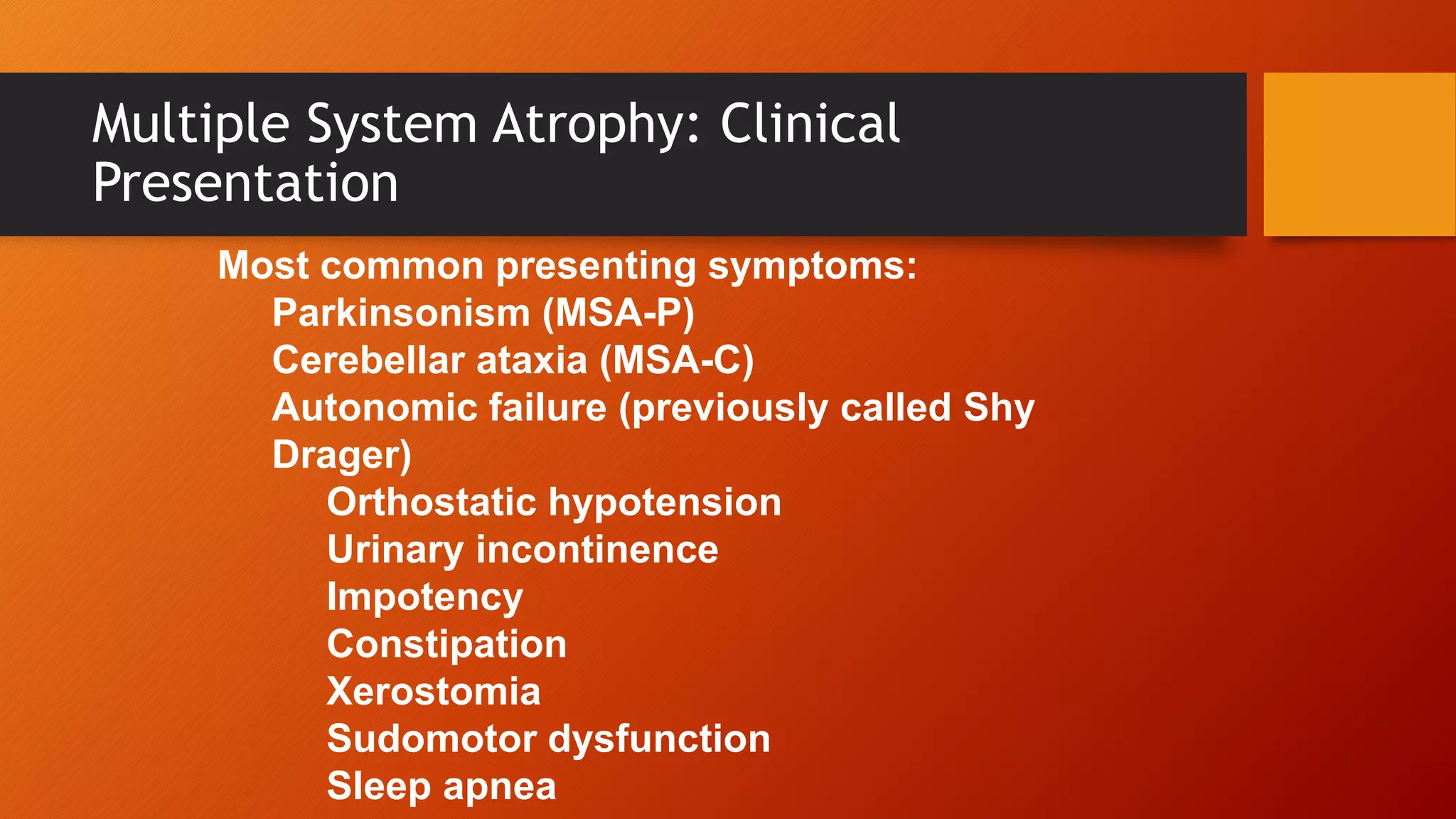 Multiple System Atrophy: Clinical Presentation

Most common presenting symptoms:
Parkinsonism (MSA-P)
Cerebellar ataxia (MSA-C)
Autonomic failure (previously called Shy Drager)
Orthostatic hypotension
Urinary incontinence
Impotency
Constipation
Xerostomia
Sudomotor dysfunction
Sleep apnea